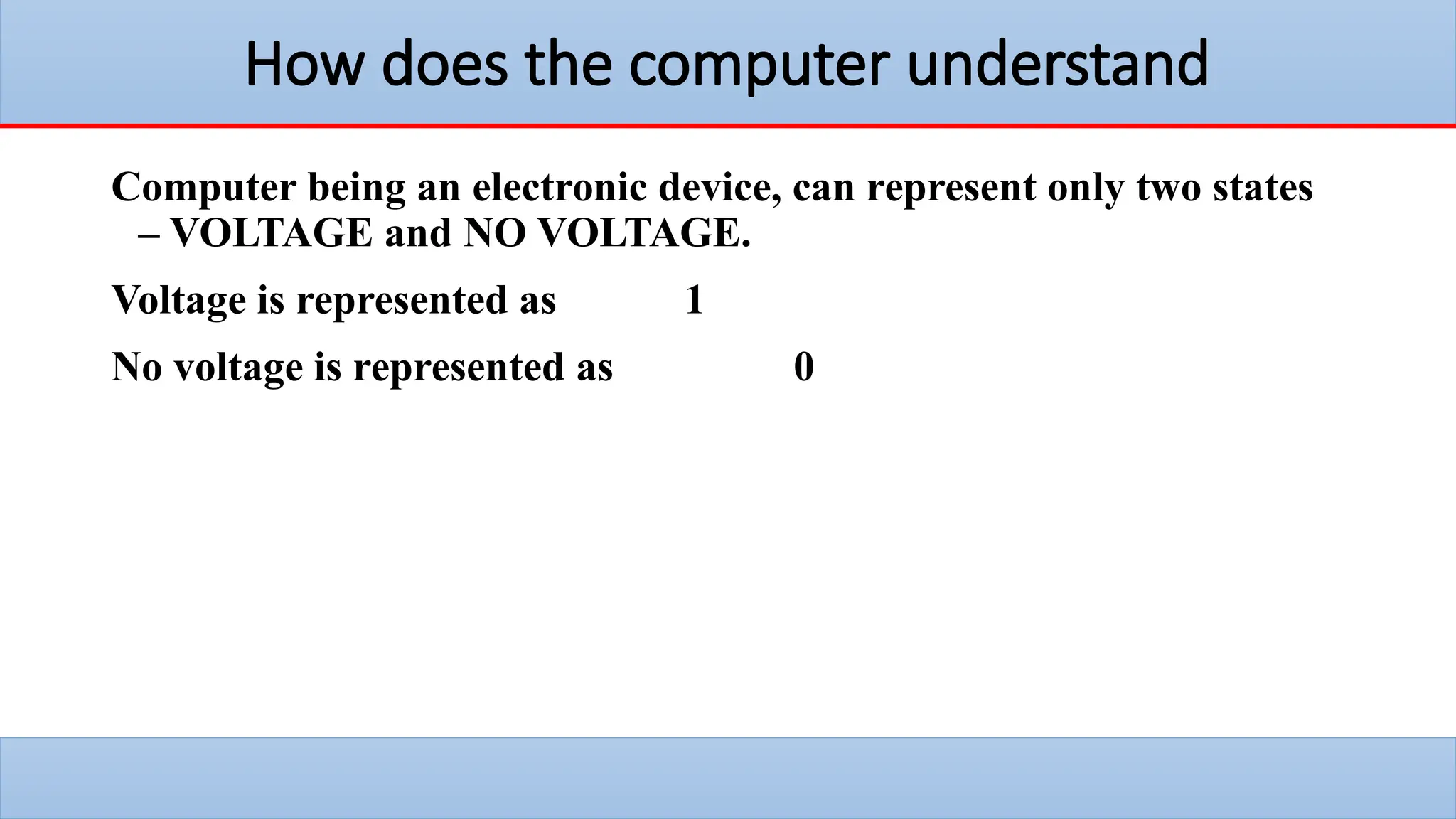 How does the computer understand

Computer being an electronic device, can represent only two states – VOLTAGE and NO VOLTAGE.

Voltage is represented as 1

No voltage is represented as 0